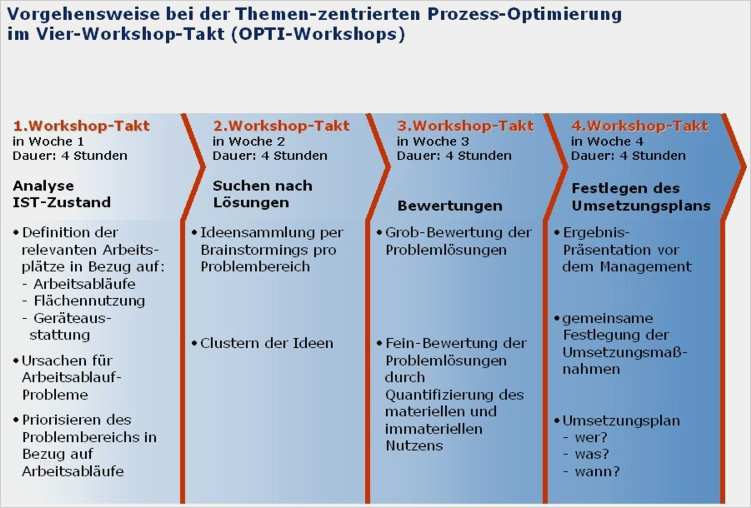 Vorgehensweise bei der Themen-zentrierten Prozess-Optimierung im Vier-Workshop-Takt (OPTI-Workshops)

1.Workshop-Takt
in Woche 1
Dauer: 4 Stunden

Analyse IST-Zustand

• Definition der relevanten Arbeitsplätze in Bezug auf:
- Arbeitsabläufe
- Flächennutzung
- Geräteausstattung

• Ursachen für Arbeitsablauf-Probleme

• Priorisieren des Problembereichs in Bezug auf Arbeitsabläufe

2.Workshop-Takt
in Woche 2
Dauer: 4 Stunden

Suchen nach Lösungen

• Ideensammlung per Brainstormings pro Problembereich

• Clustern der Ideen

3.Workshop-Takt
in Woche 3
Dauer: 4 Stunden

Bewertungen

• Grob-Bewertung der Problemlösungen

• Fein-Bewertung der Problemlösungen durch Quantifizierung des materiellen und immateriellen Nutzens

4.Workshop-Takt
in Woche 4
Dauer: 4 Stunden

Festlegen des Umsetzungsplans

• Ergebnis-Präsentation vor dem Management

• gemeinsame Festlegung der Umsetzungsmaßnahmen

• Umsetzungsplan
- wer?
- was?
- wann?